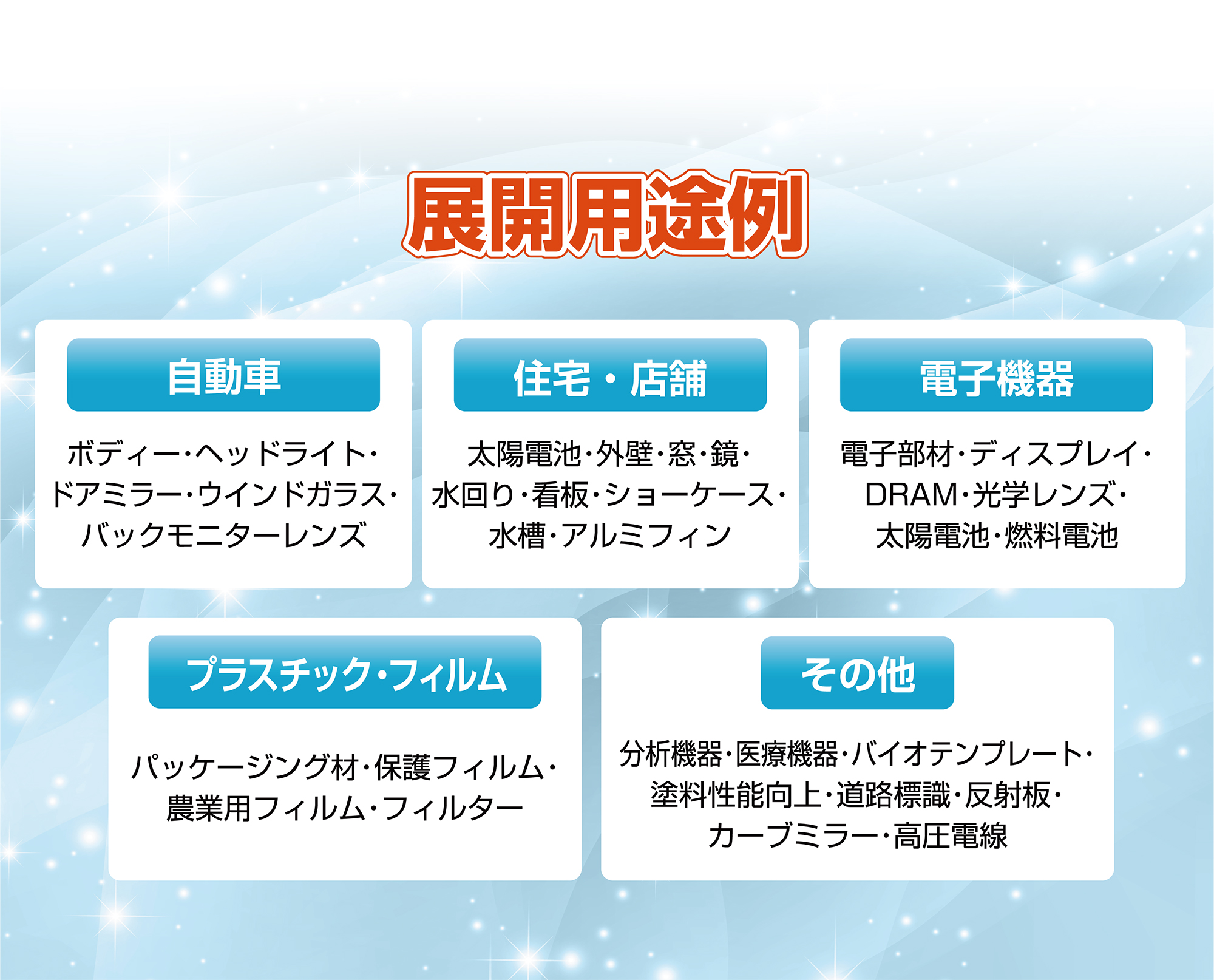 展開用途例

自動車

ボディー・ヘッドライト・ドアミラー・ウインドガラス・バックモニターレンズ

住宅・店舗

太陽電池・外壁・窓・鏡・水回り・看板・ショーケース・水槽・アルミフィン

電子機器

電子部材・ディスプレイ・DRAM・光学レンズ・太陽電池・燃料電池

プラスチック・フィルム

パッケージング材・保護フィルム・農業用フィルム・フィルター

その他

分析機器・医療機器・バイオテンプレート・塗料性能向上・道路標識・反射板・カーブミラー・高圧電線